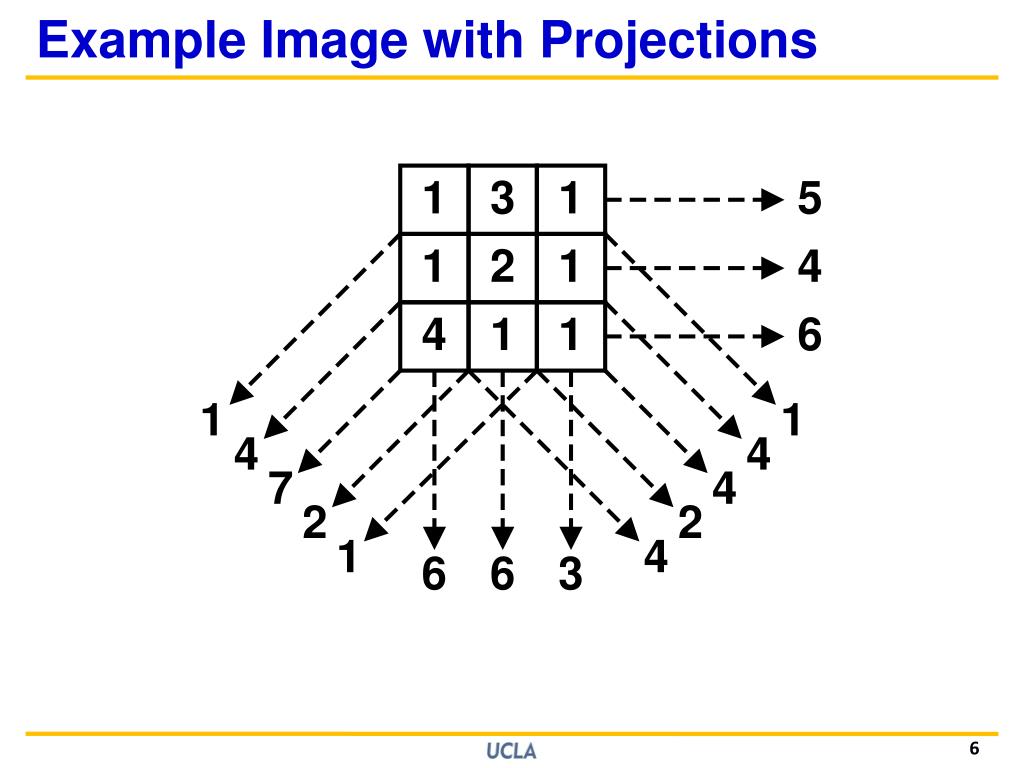 Example Image with Projections

| 1 | 3 | 1 |
|---|---|---|
| 1 | 2 | 1 |
| 4 | 1 | 1 |

5
4
6

1
4
7
2
1

6 6 3

4
2
4
4
1

UCLA

6